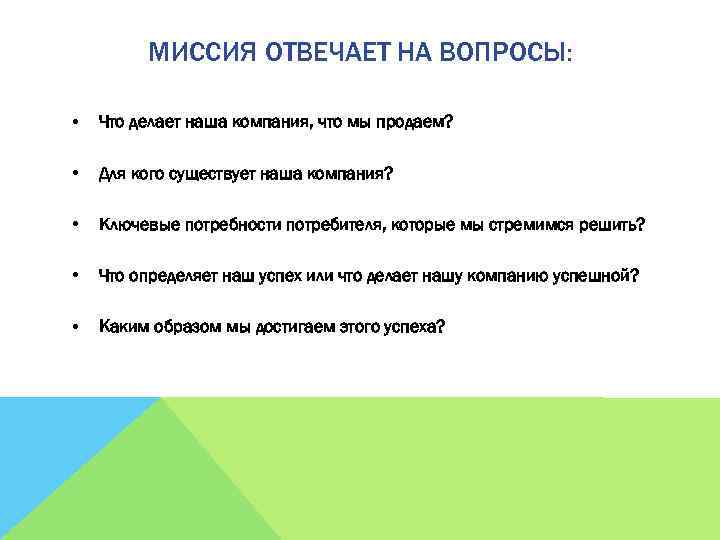 МИССИЯ ОТВЕЧАЕТ НА ВОПРОСЫ:

• Что делает наша компания, что мы продаем?

• Для кого существует наша компания?

• Ключевые потребности потребителя, которые мы стремимся решить?

• Что определяет наш успех или что делает нашу компанию успешной?

• Каким образом мы достигаем этого успеха?